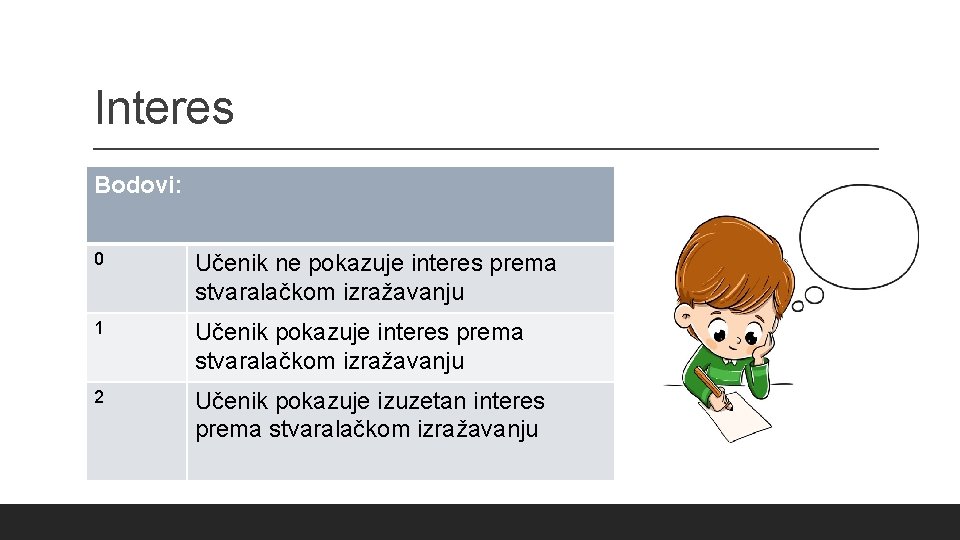 Interes

| Bodovi: | |
|---|---|
| 0 | Učenik ne pokazuje interes prema stvaralačkom izražavanju |
| 1 | Učenik pokazuje interes prema stvaralačkom izražavanju |
| 2 | Učenik pokazuje izuzetan interes prema stvaralačkom izražavanju |